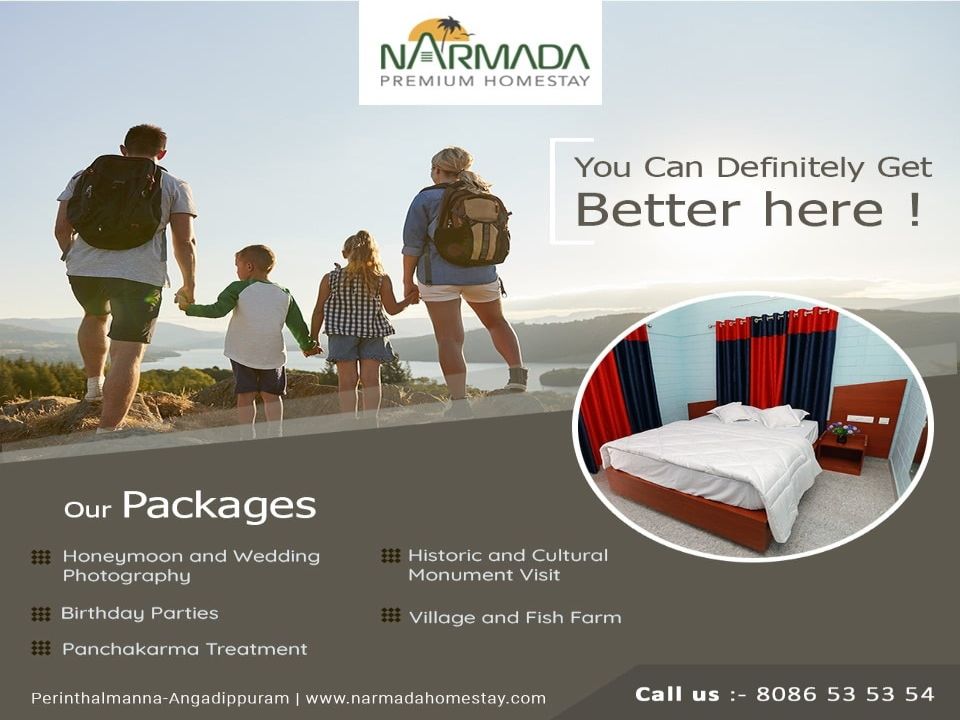 NARMADA
PREMIUM HOMESTAY

You Can Definitely Get
Better here !

Our Packages

Honeymoon and Wedding Photography

Birthday Parties

Panchakarma Treatment

Historic and Cultural Monument Visit

Village and Fish Farm

Perinthalmanna-Angadippuram | www.narmadahomestay.com

Call us :- 8086 53 53 54